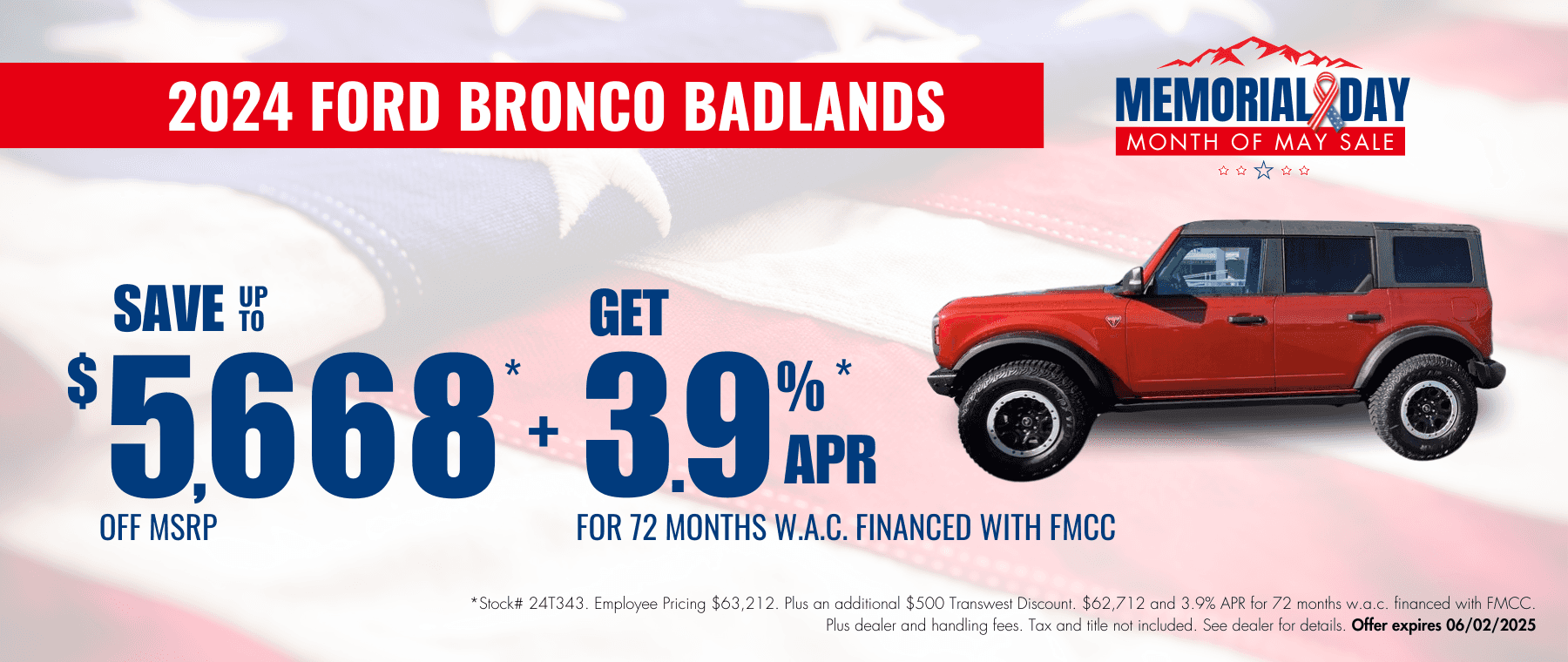 2024 FORD BRONCO BADLANDS

MEMORIAL DAY
MONTH OF MAY SALE

SAVE UP TO
$5,668*
OFF MSRP

+

GET
3.9%* APR
FOR 72 MONTHS W.A.C. FINANCED WITH FMCC

*Stock# 24T343. Employee Pricing $63,212. Plus an additional $500 Transwest Discount. $62,712 and 3.9% APR for 72 months w.a.c. financed with FMCC. Plus dealer and handling fees. Tax and title not included. See dealer for details. Offer expires 06/02/2025